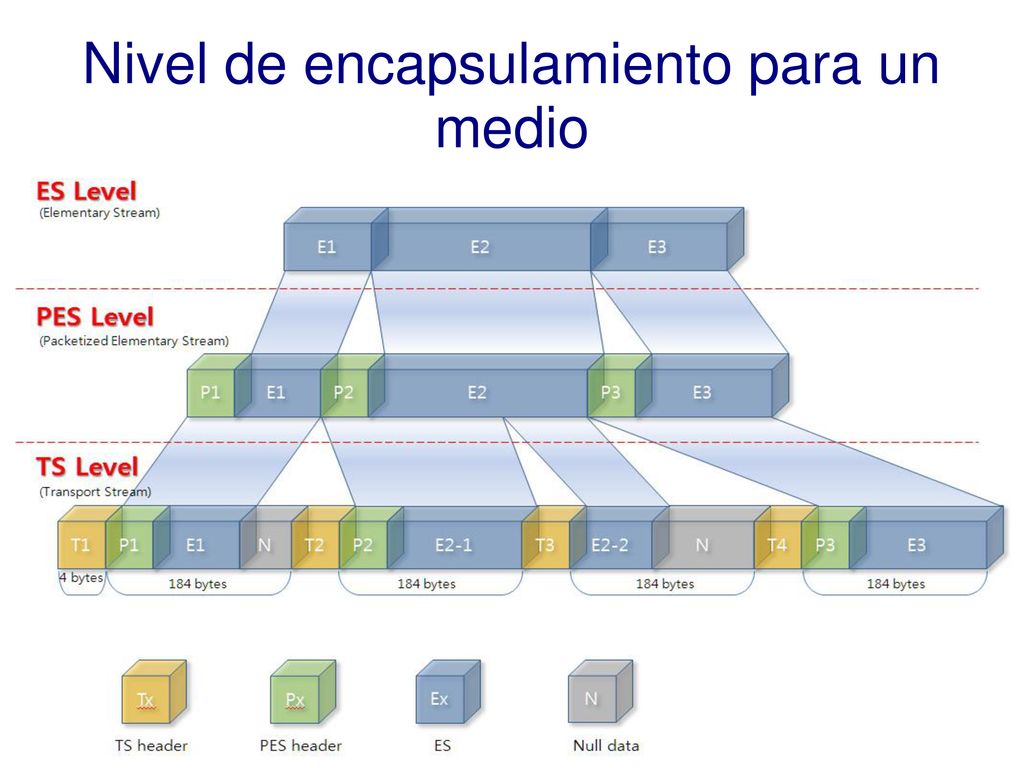 Nivel de encapsulamiento para un medio

ES Level
(Elementary Stream)

E1 E2 E3

PES Level
(Packetized Elementary Stream)

P1 E1 P2 E2 P3 E3

TS Level
(Transport Stream)

T1 P1 E1 N T2 P2 E2-1 T3 E2-2 N T4 P3 E3

4 bytes 184 bytes 184 bytes 184 bytes 184 bytes

Tx
TS header

Px
PES header

Ex
ES

N
Null data